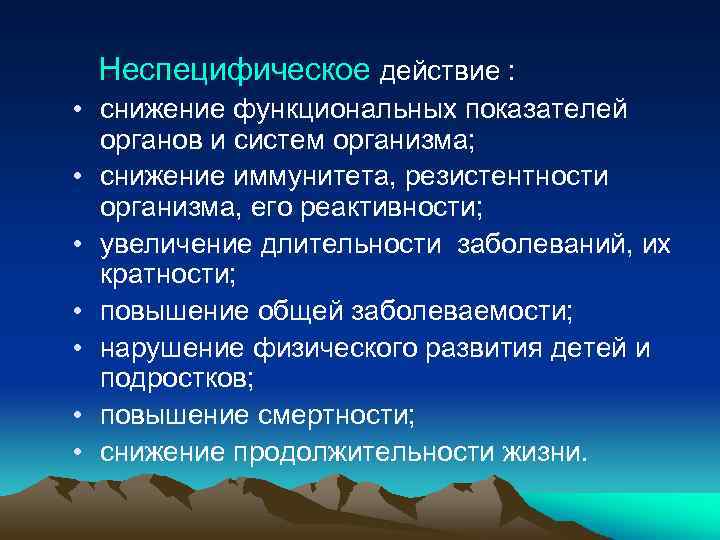 Неспецифическое действие :

• снижение функциональных показателей органов и систем организма;
• снижение иммунитета, резистентности организма, его реактивности;
• увеличение длительности заболеваний, их кратности;
• повышение общей заболеваемости;
• нарушение физического развития детей и подростков;
• повышение смертности;
• снижение продолжительности жизни.